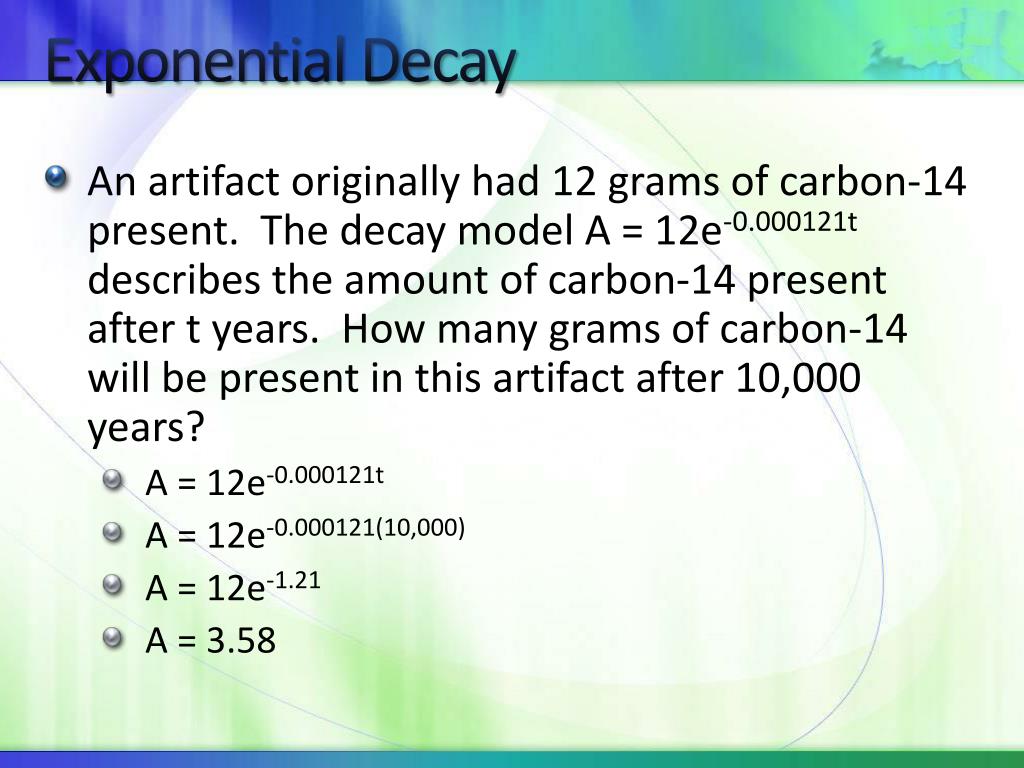 Exponential Decay

An artifact originally had 12 grams of carbon-14 present. The decay model $A = 12e^{-0.000121t}$ describes the amount of carbon-14 present after t years. How many grams of carbon-14 will be present in this artifact after 10,000 years?

$A = 12e^{-0.000121t}$

$A = 12e^{-0.000121(10,000)}$

$A = 12e^{-1.21}$

$A = 3.58$